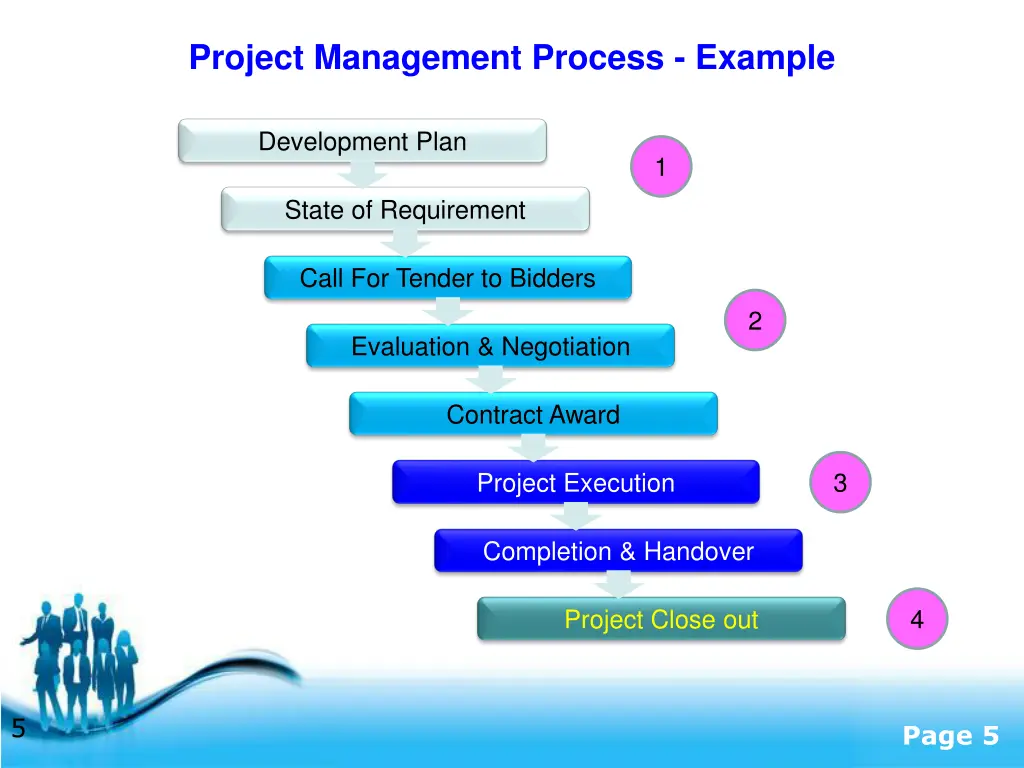 Project Management Process - Example

Development Plan

1

State of Requirement

Call For Tender to Bidders

2

Evaluation & Negotiation

Contract Award

Project Execution

3

Completion & Handover

Project Close out

4

5

Page 5